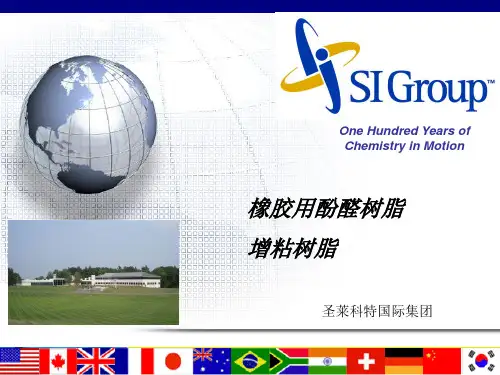 SI Group™

One Hundred Years of Chemistry in Motion

橡胶用酚醛树脂

增粘树脂

圣莱科特国际集团